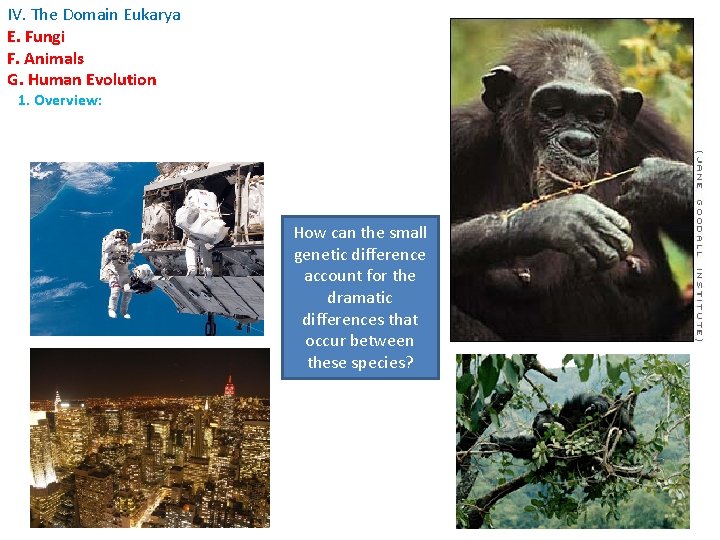 IV. The Domain Eukarya
E. Fungi
F. Animals
G. Human Evolution
1. Overview:

How can the small genetic difference account for the dramatic differences that occur between these species?

(JANE GOODALL INSTITUTE)